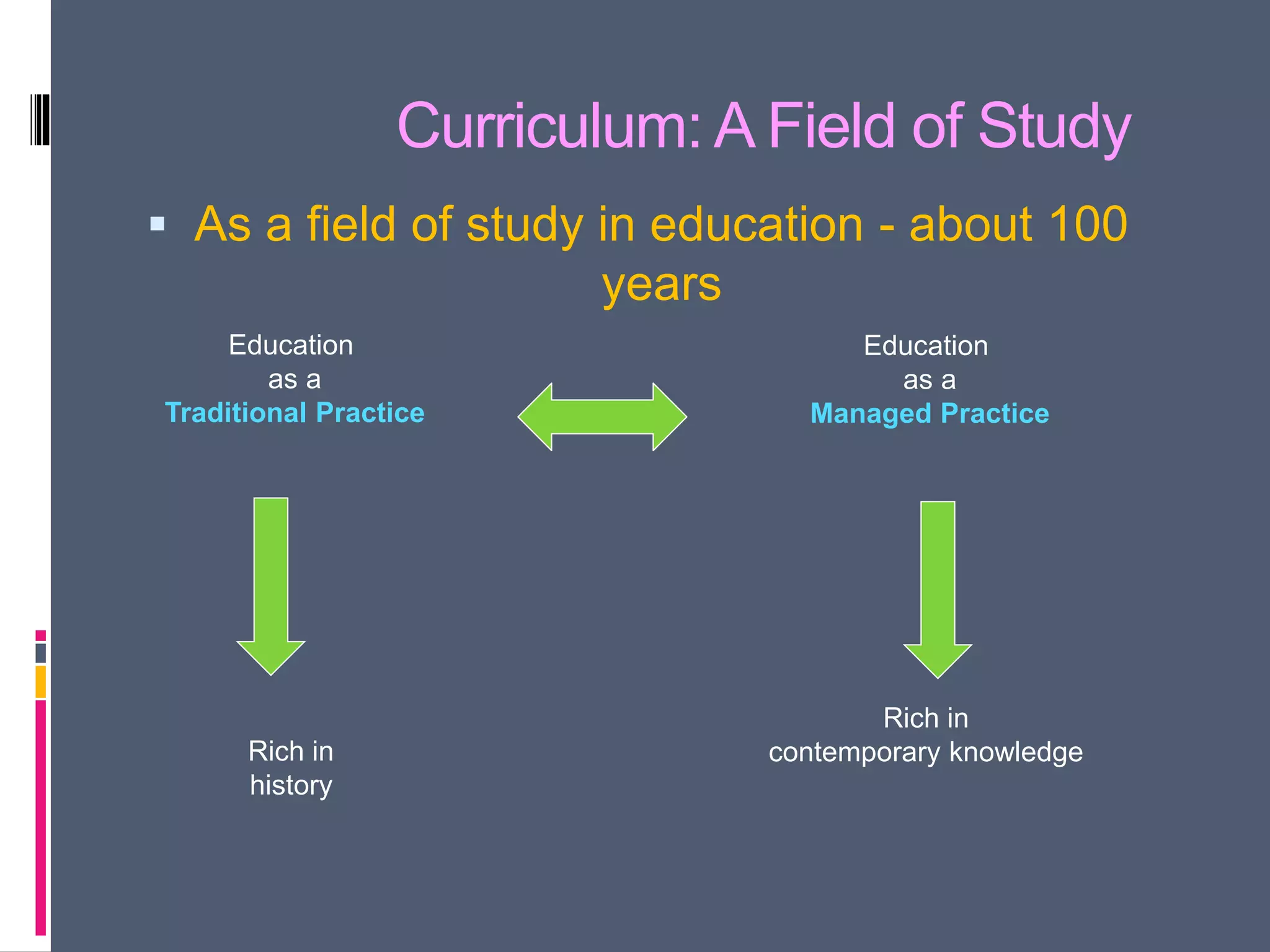 Curriculum: A Field of Study

▪ As a field of study in education - about 100 years

Education as a Traditional Practice

Education as a Managed Practice

Rich in history

Rich in contemporary knowledge